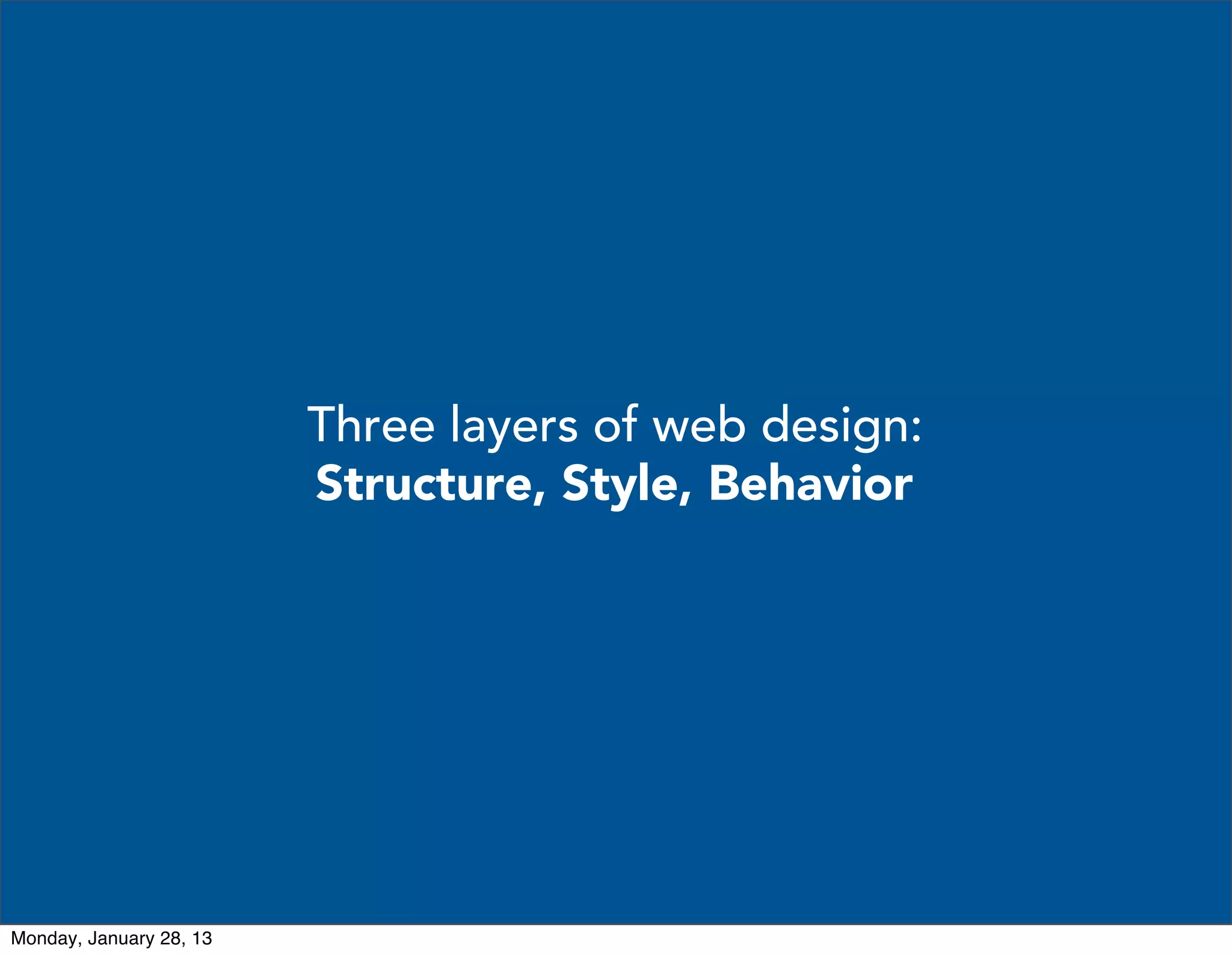 Three layers of web design:
Structure, Style, Behavior

Monday, January 28, 13